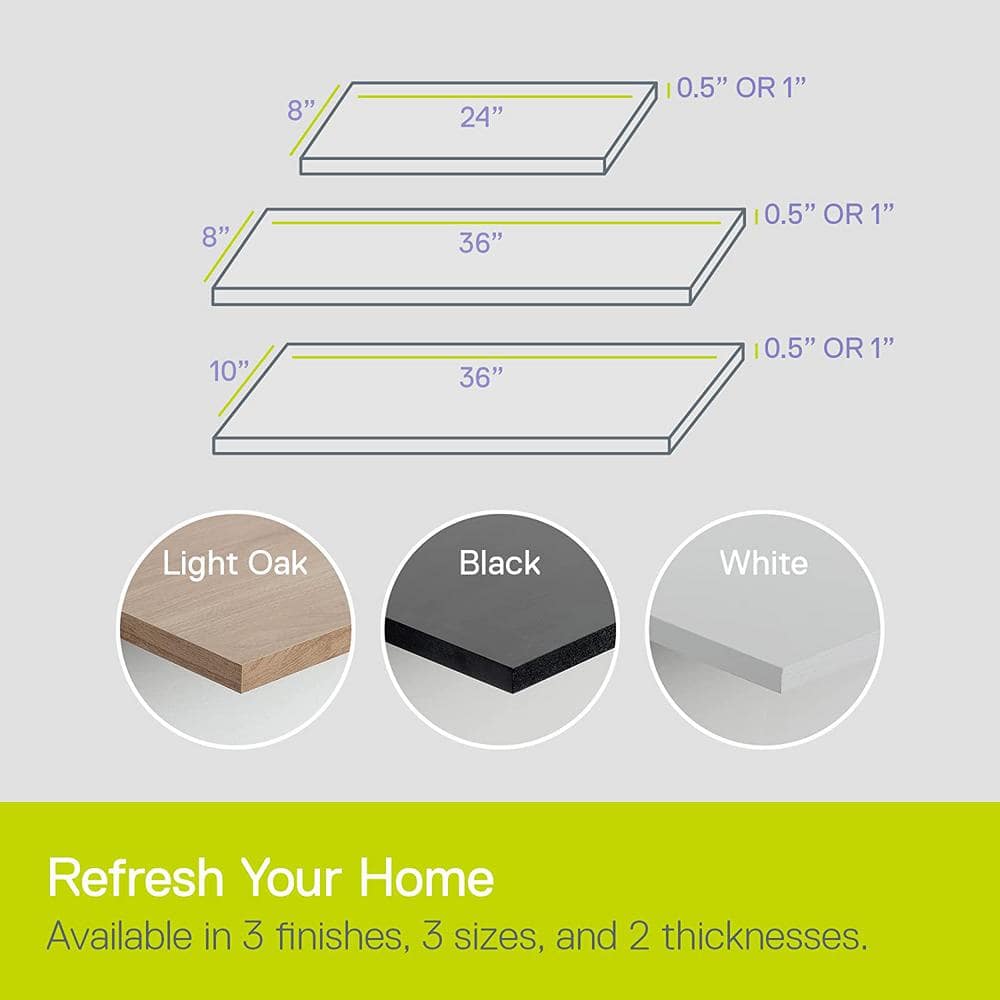 8”
24”
0.5” OR 1”

8”
36”
0.5” OR 1”

10”
36”
0.5” OR 1”

Light Oak
Black
White

Refresh Your Home
Available in 3 finishes, 3 sizes, and 2 thicknesses.